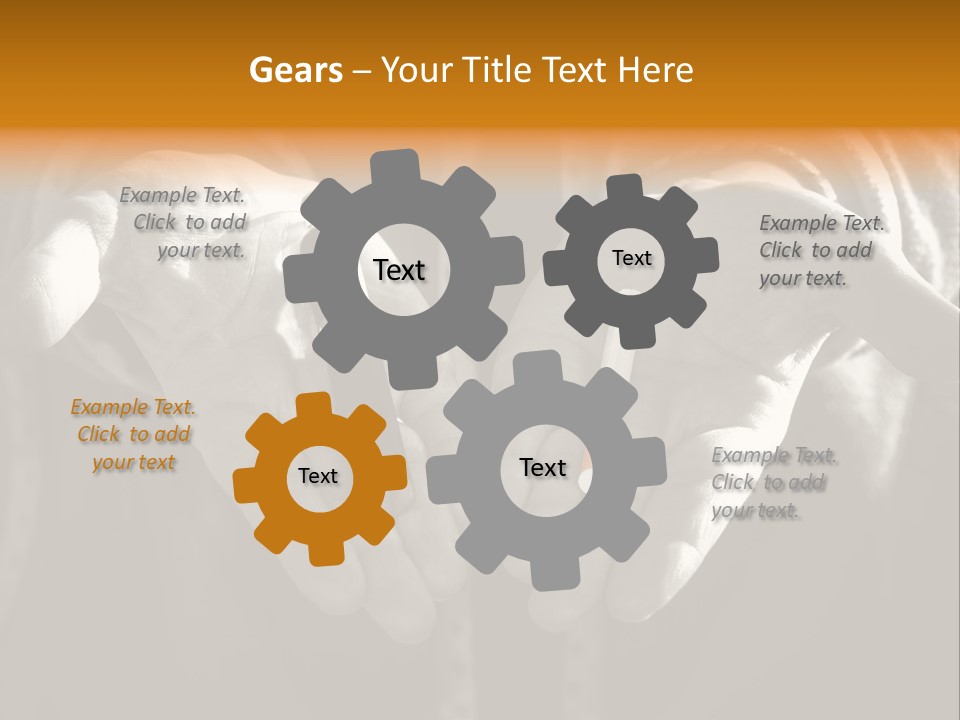 Gears – Your Title Text Here

Example Text. Click to add your text.

Text

Text

Example Text. Click to add your text.

Example Text. Click to add your text

Text

Text

Example Text. Click to add your text.